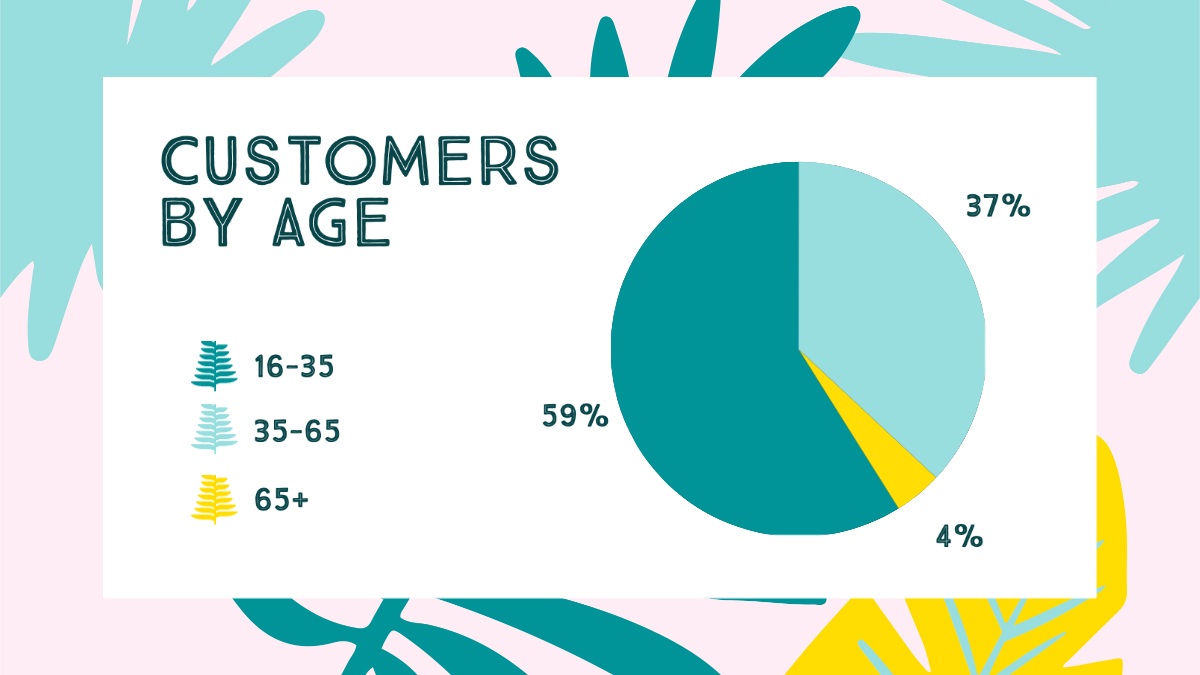 CUSTOMERS BY AGE

16-35

35-65

65+

37%

59%

4%